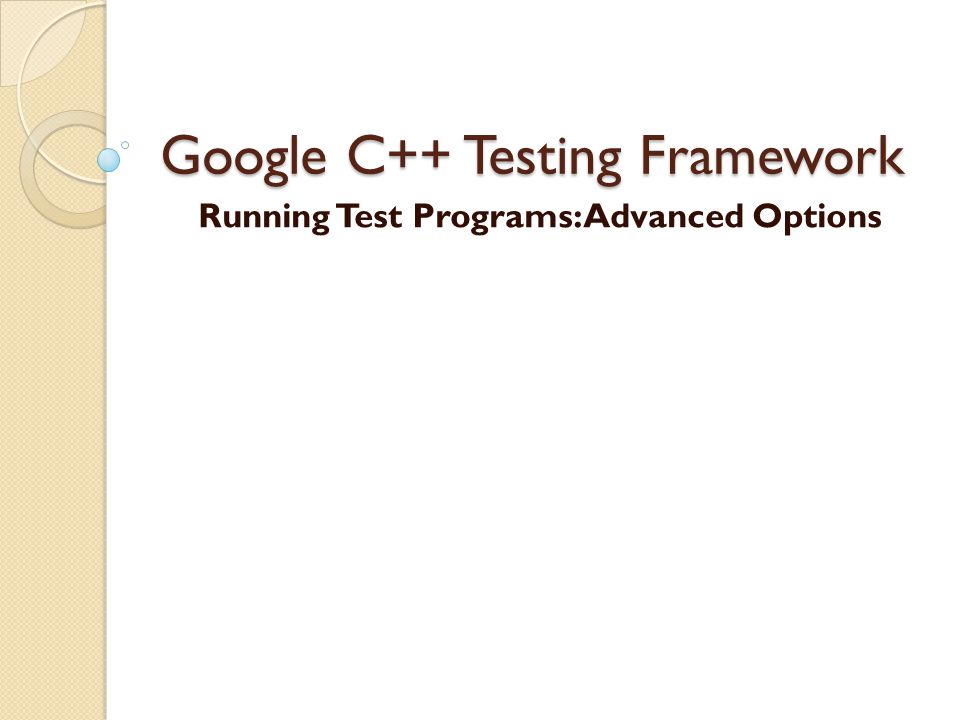 Google C++ Testing Framework

Running Test Programs: Advanced Options